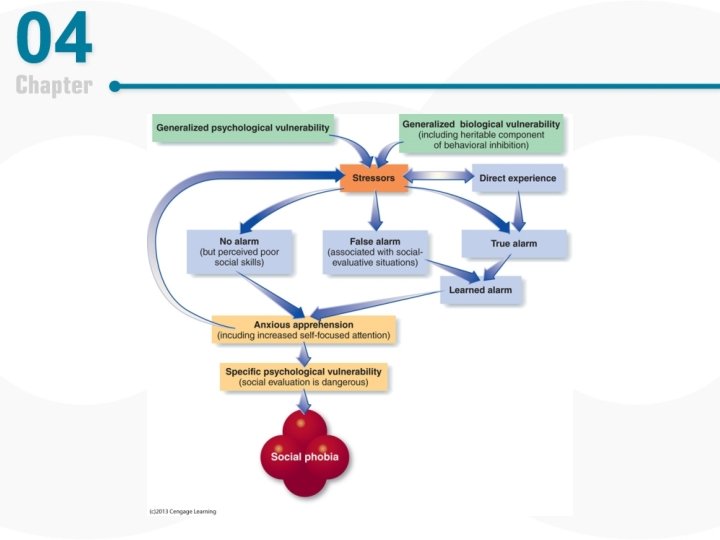 04
Chapter

Generalized psychological vulnerability

Generalized biological vulnerability (including heritable component of behavioral inhibition)

Stressors

Direct experience

No alarm (but perceived poor social skills)

False alarm (associated with social-evaluative situations)

True alarm

Learned alarm

Anxious apprehension (incuding increased self-focused attention)

Specific psychological vulnerability (social evaluation is dangerous)

Social phobia

(c)2013 Cengage Learning